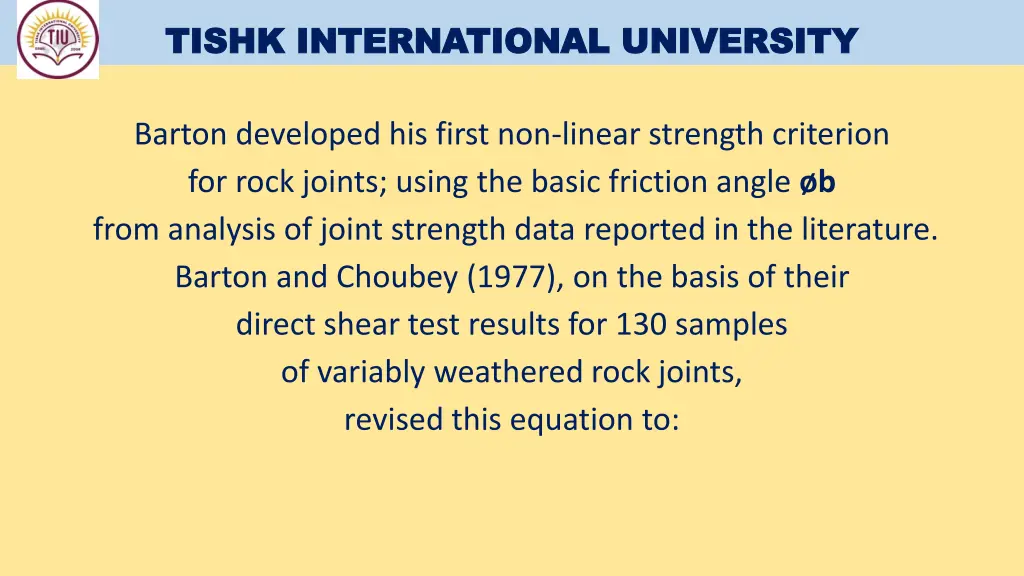 TIU

TISHK INTERNATIONAL UNIVERSITY

Barton developed his first non-linear strength criterion for rock joints; using the basic friction angle øb from analysis of joint strength data reported in the literature. Barton and Choubey (1977), on the basis of their direct shear test results for 130 samples of variably weathered rock joints, revised this equation to: